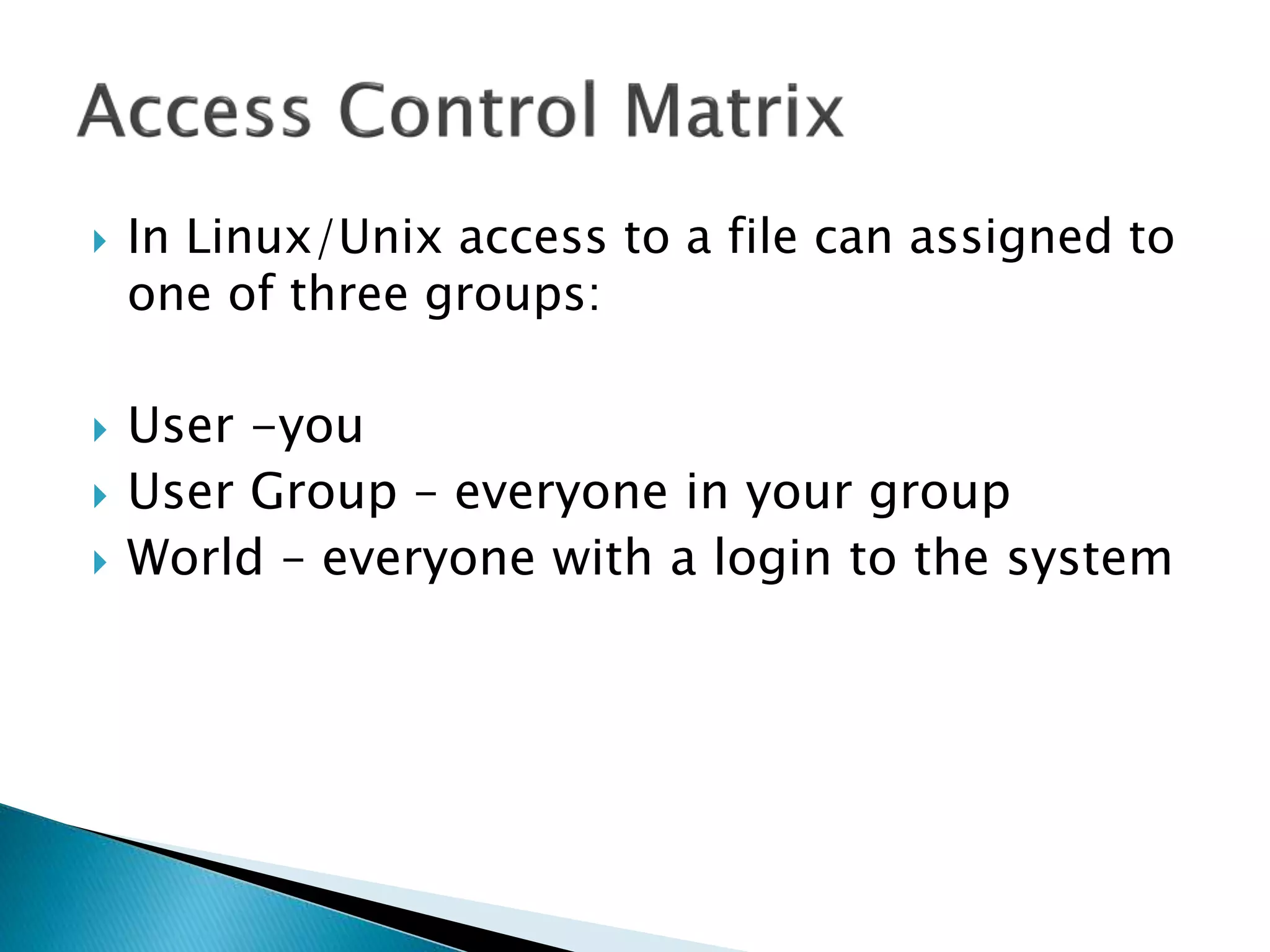 Access Control Matrix

In Linux/Unix access to a file can assigned to one of three groups:

User –you

User Group – everyone in your group

World – everyone with a login to the system